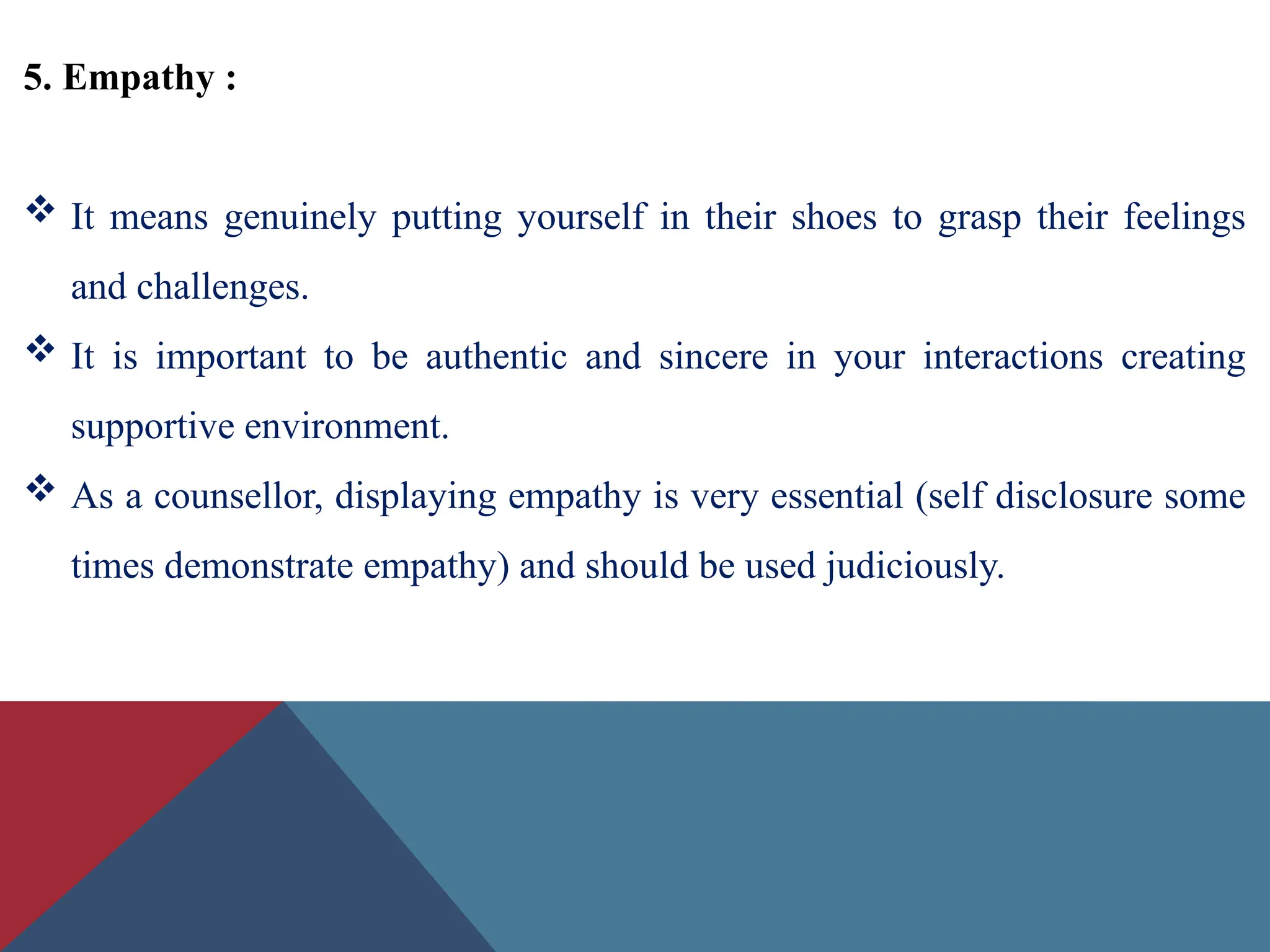 5. Empathy :

❖ It means genuinely putting yourself in their shoes to grasp their feelings and challenges.

❖ It is important to be authentic and sincere in your interactions creating supportive environment.

❖ As a counsellor, displaying empathy is very essential (self disclosure some times demonstrate empathy) and should be used judiciously.